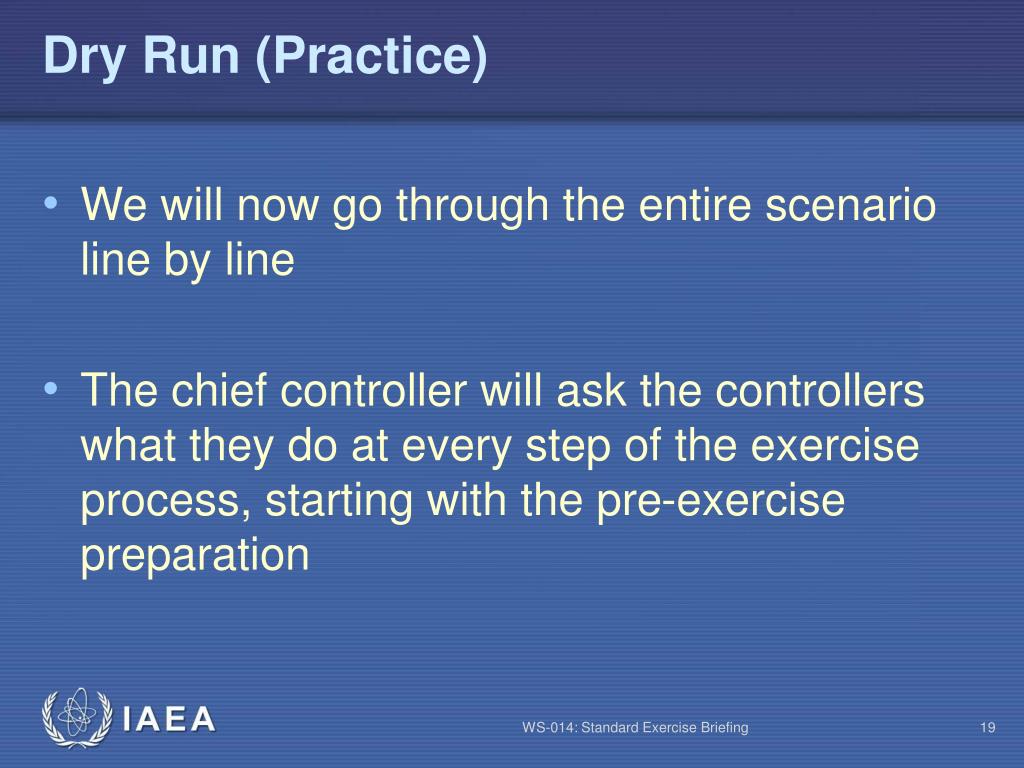 Dry Run (Practice)

• We will now go through the entire scenario line by line

• The chief controller will ask the controllers what they do at every step of the exercise process, starting with the pre-exercise preparation

IAEA

WS-014: Standard Exercise Briefing

19